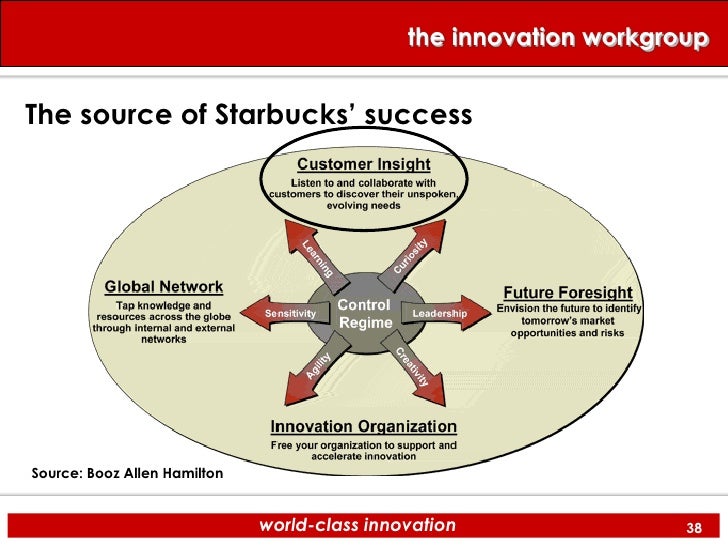 the innovation workgroup

The source of Starbucks' success

Customer Insight
Listen to and collaborate with customers to discover their unspoken, evolving needs

Learning

Curiosity

Global Network
Tap knowledge and resources across the globe through internal and external networks

Sensitivity

Control Regime

Leadership

Future Foresight
Envision the future to identify tomorrow's market opportunities and risks

Agility

Creativity

Innovation Organization
Free your organization to support and accelerate innovation

Source: Booz Allen Hamilton

world-class innovation

38